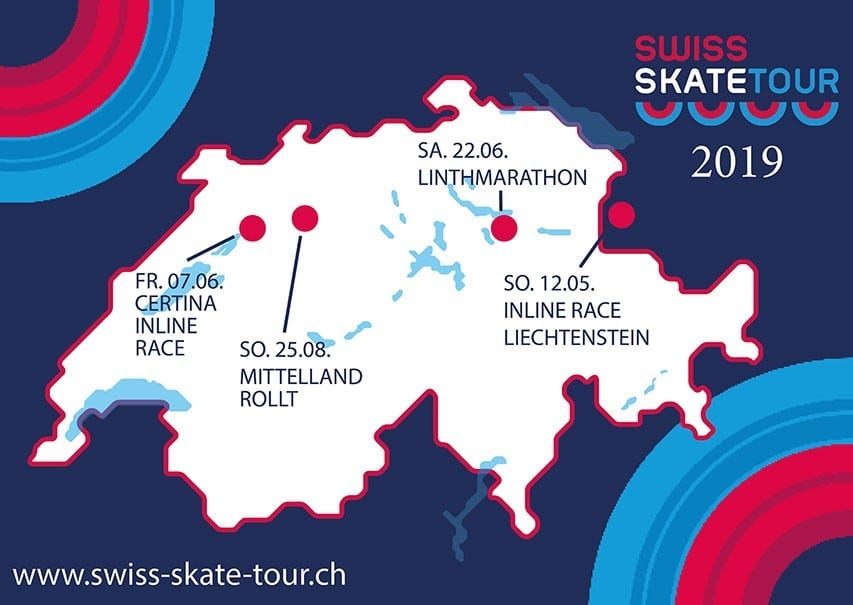 SWISS SKATETOUR

2019

SA. 22.06. LINTHMARATHON

FR. 07.06. CERTINA INLINE RACE

SO. 25.08. MITTELLAND ROLLT

SO. 12.05. INLINE RACE LIECHTENSTEIN

www.swiss-skate-tour.ch